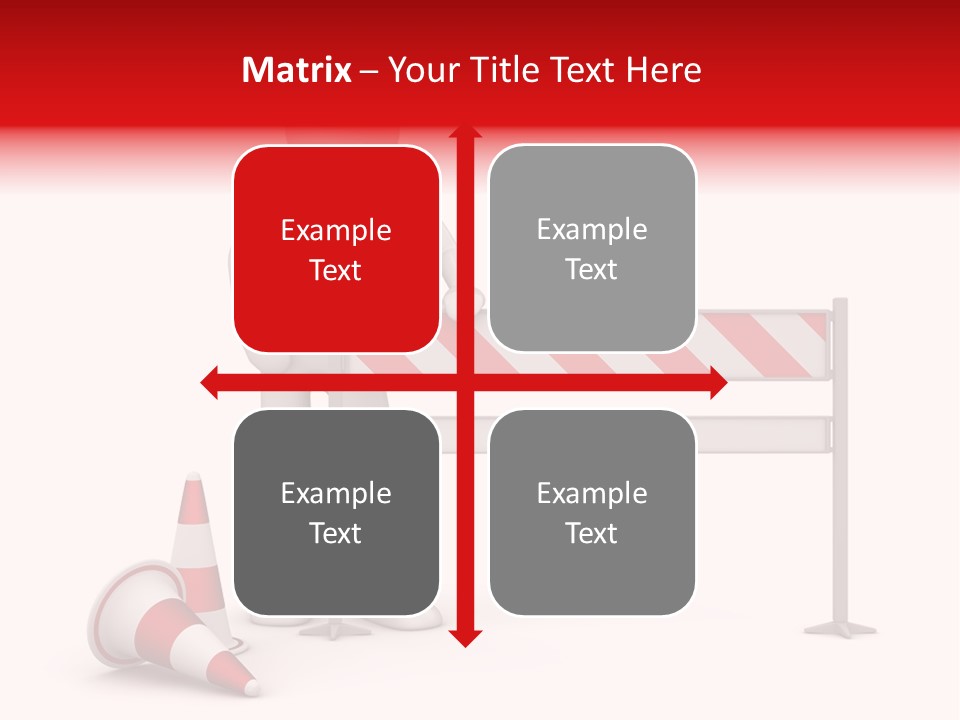 Matrix – Your Title Text Here

Example Text

Example Text

Example Text

Example Text